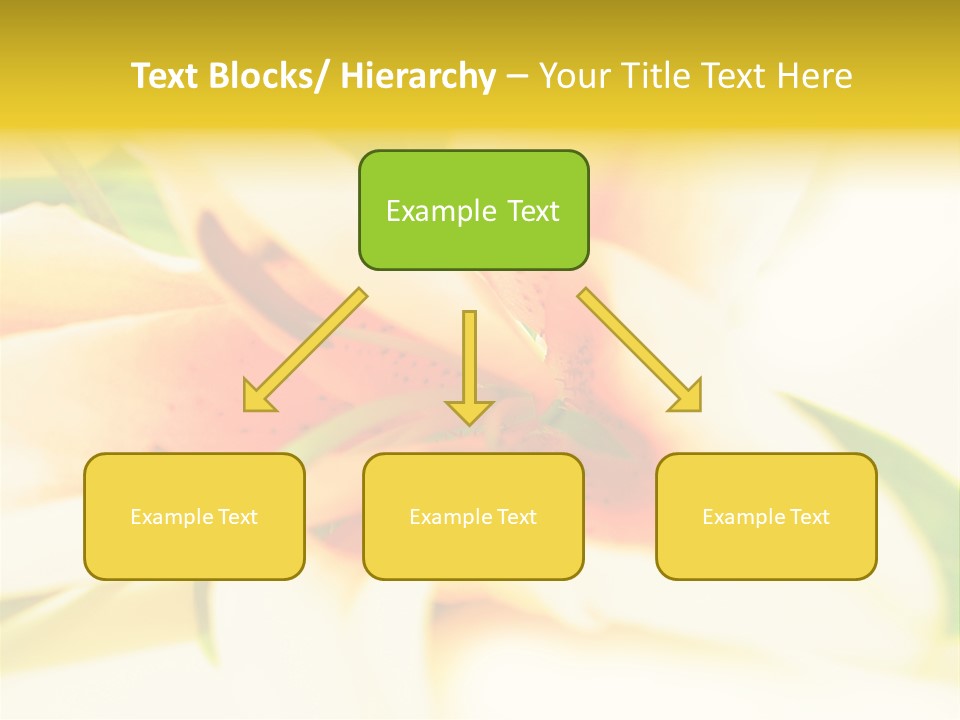 Text Blocks/ Hierarchy – Your Title Text Here

Example Text

Example Text

Example Text

Example Text